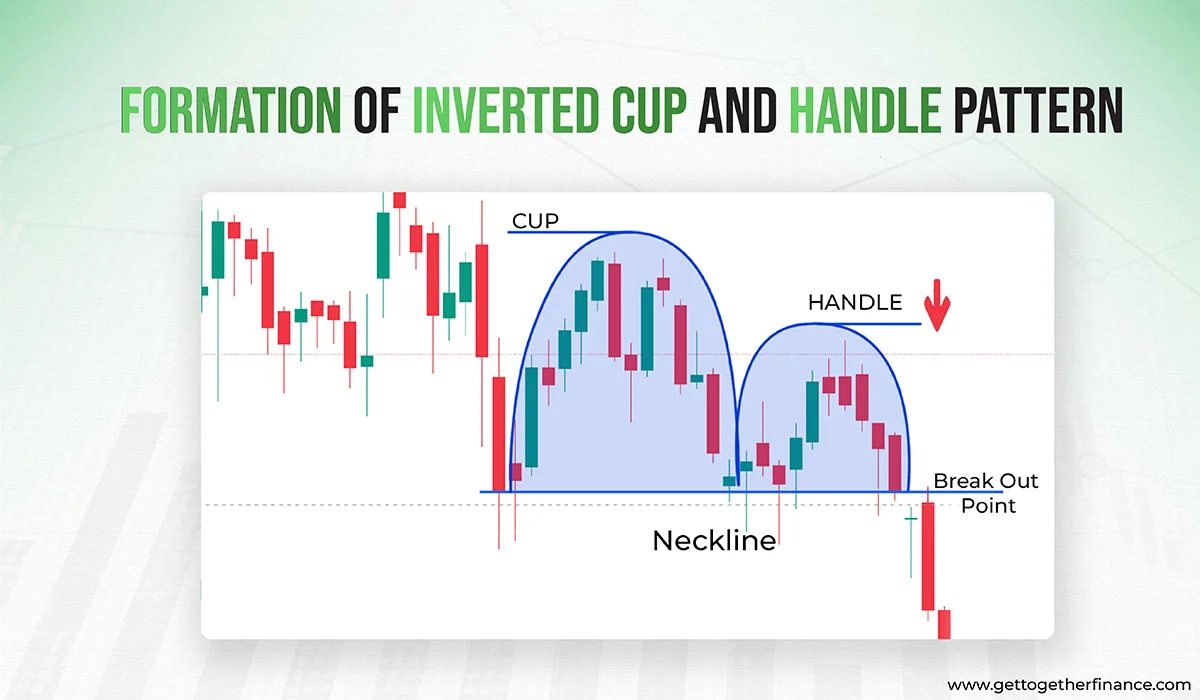 FORMATION OF INVERTED CUP AND HANDLE PATTERN

CUP

HANDLE

Break Out Point

Neckline

www.gettogetherfinance.com